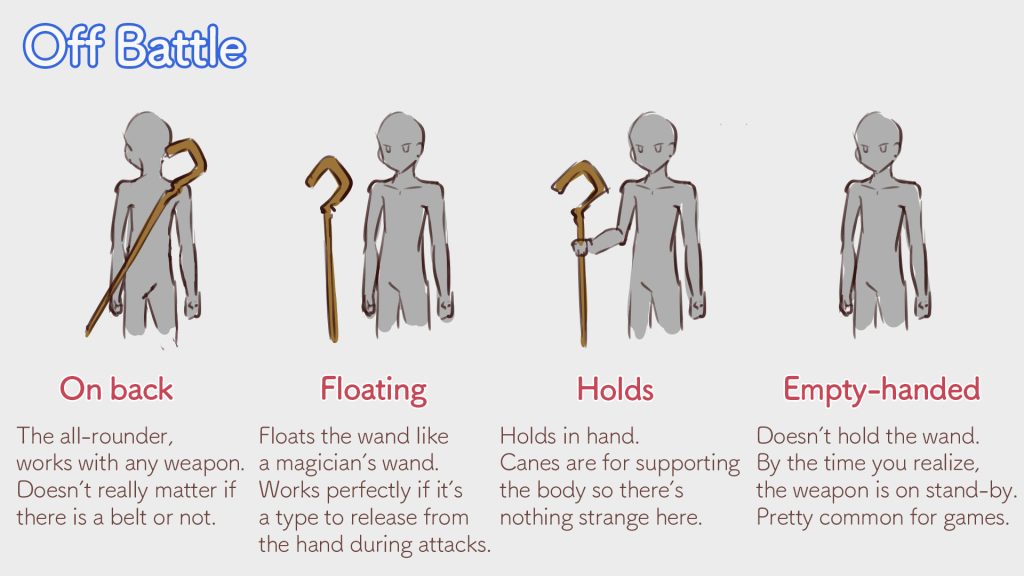 Off Battle

On back

The all-rounder, works with any weapon. Doesn't really matter if there is a belt or not.

Floating

Floats the wand like a magician's wand. Works perfectly if it's a type to release from the hand during attacks.

Holds

Holds in hand. Canes are for supporting the body so there's nothing strange here.

Empty-handed

Doesn't hold the wand. By the time you realize, the weapon is on stand-by. Pretty common for games.